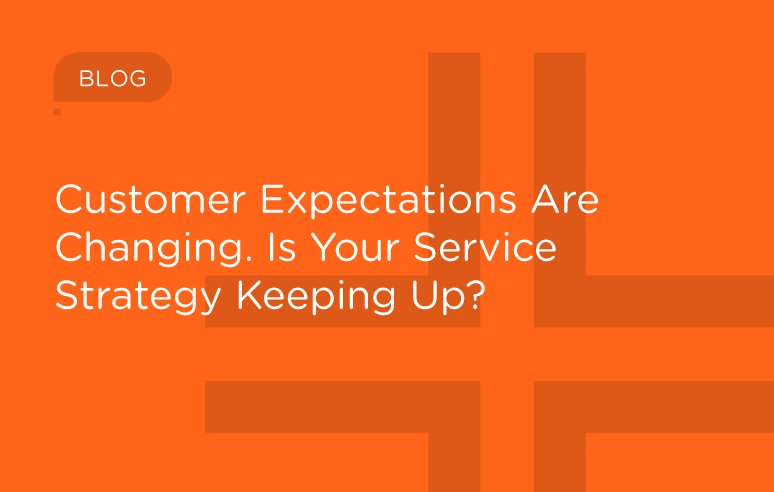 BLOG

Customer Expectations Are Changing. Is Your Service Strategy Keeping Up?